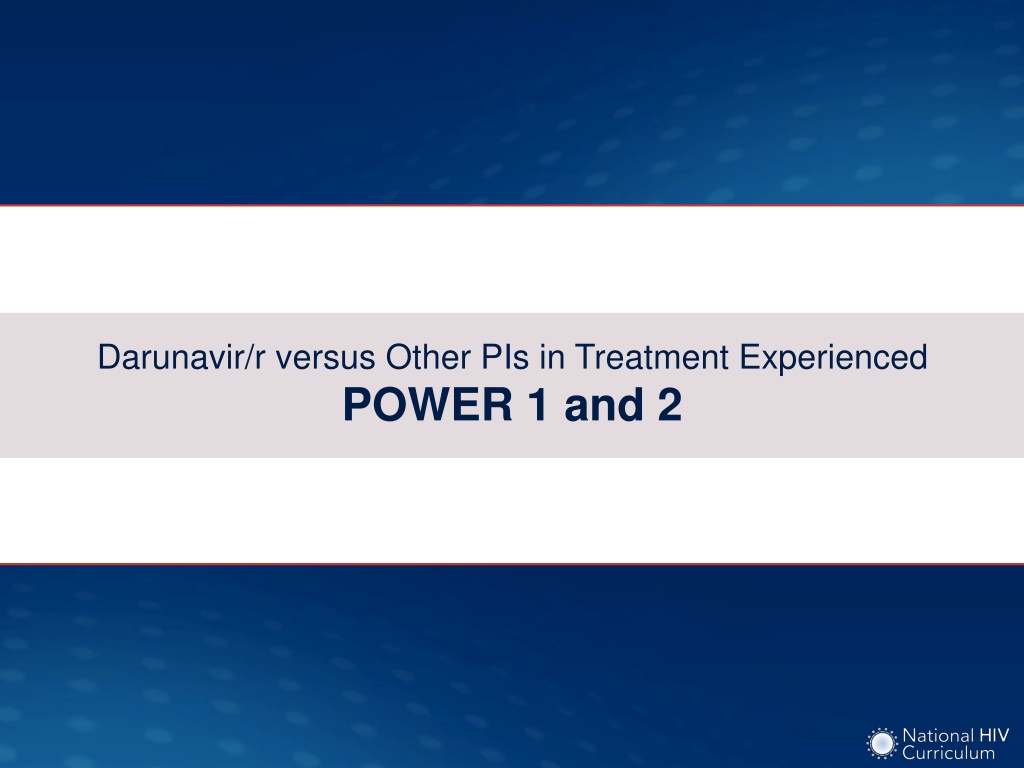 Darunavir/r versus Other PIs in Treatment Experienced
POWER 1 and 2

National HIV Curriculum